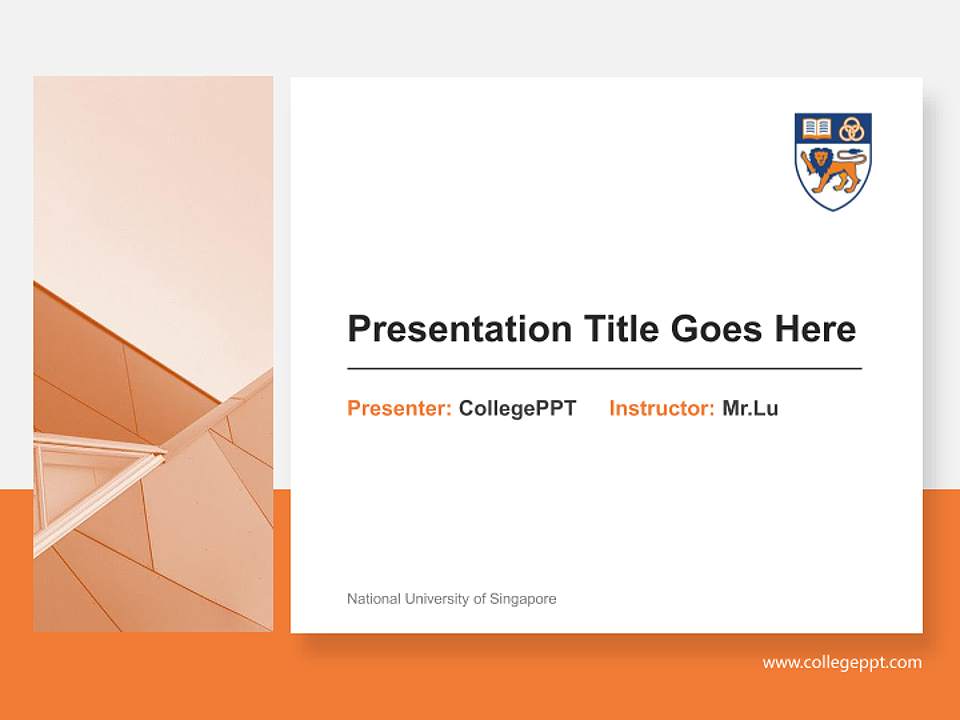 Presentation Title Goes Here

Presenter: CollegePPT Instructor: Mr.Lu

National University of Singapore

www.collegeppt.com